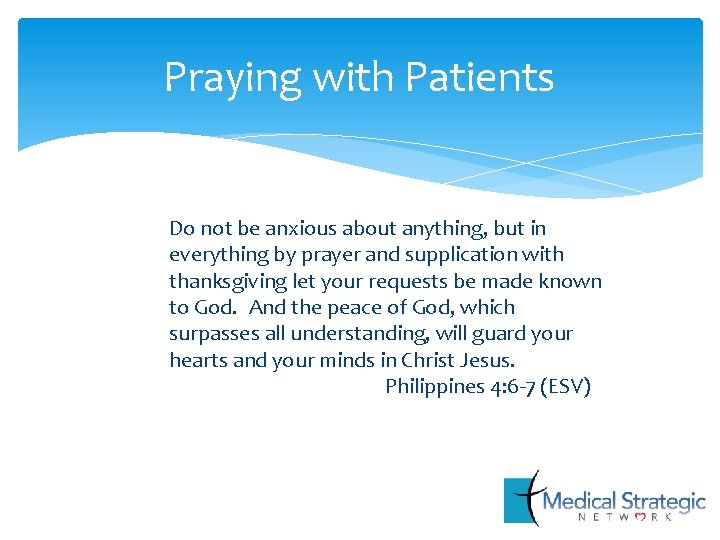 Praying with Patients

Do not be anxious about anything, but in everything by prayer and supplication with thanksgiving let your requests be made known to God. And the peace of God, which surpasses all understanding, will guard your hearts and your minds in Christ Jesus.
Philippines 4:6-7 (ESV)

Medical Strategic
NETWORK